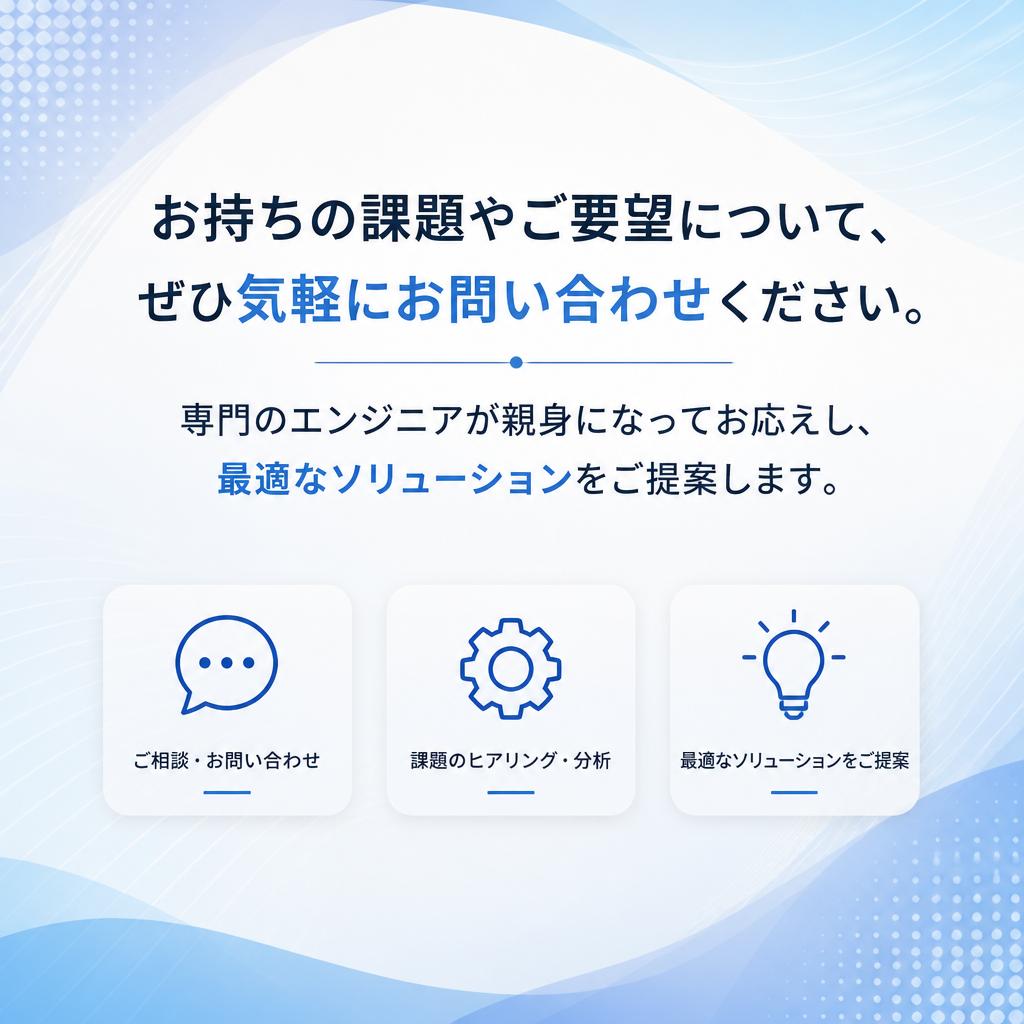 お持ちの課題やご要望について、
ぜひ気軽にお問い合わせください。

専門のエンジニアが親身になってお応えし、
最適なソリューションをご提案します。

ご相談・お問い合わせ

課題のヒアリング・分析

最適なソリューションをご提案